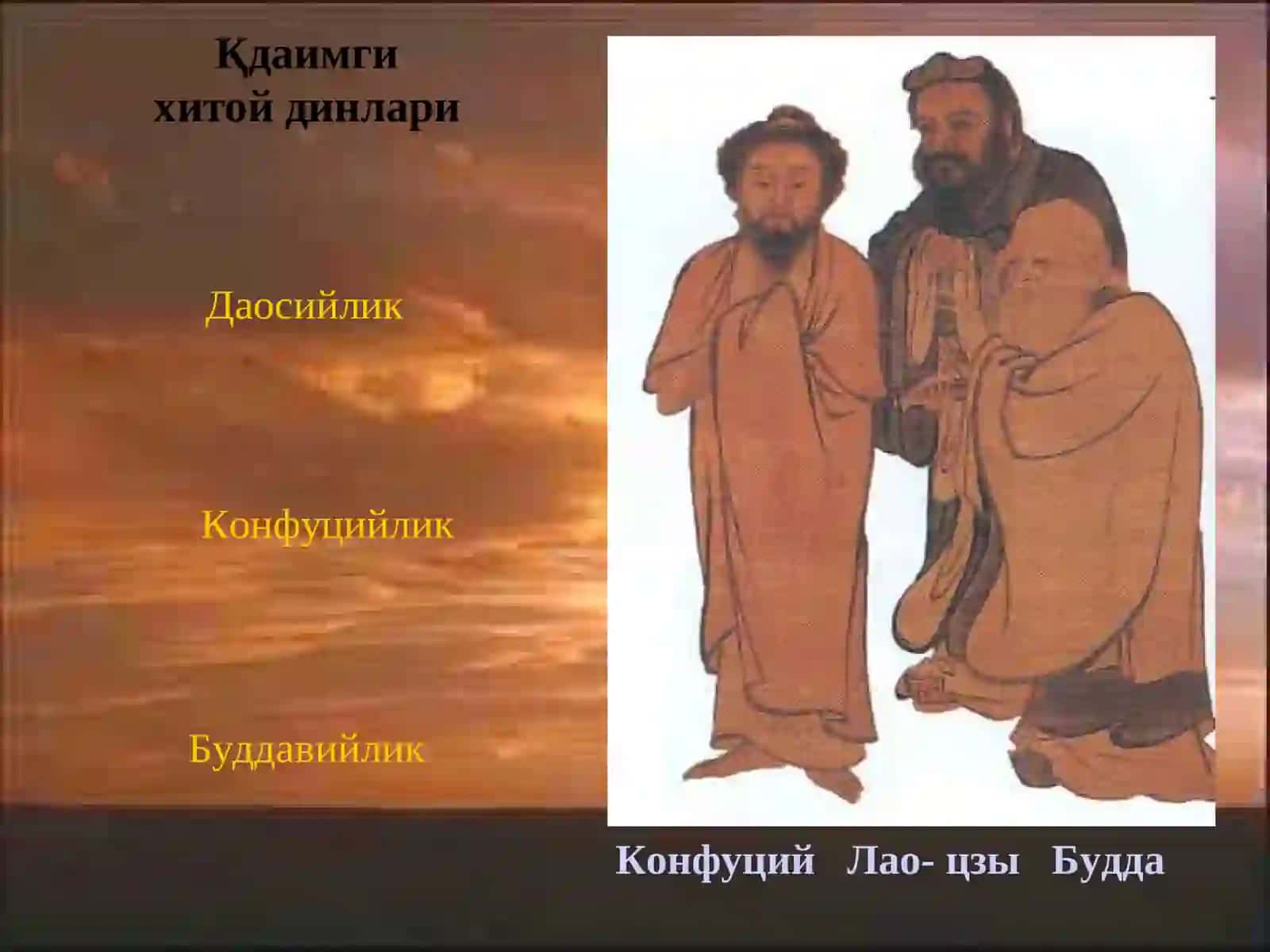 Қдаимги хитой динлари

Даосийлик

Конфуцийлик

Буддавийлик

Конфуций Лао- цзы Будда